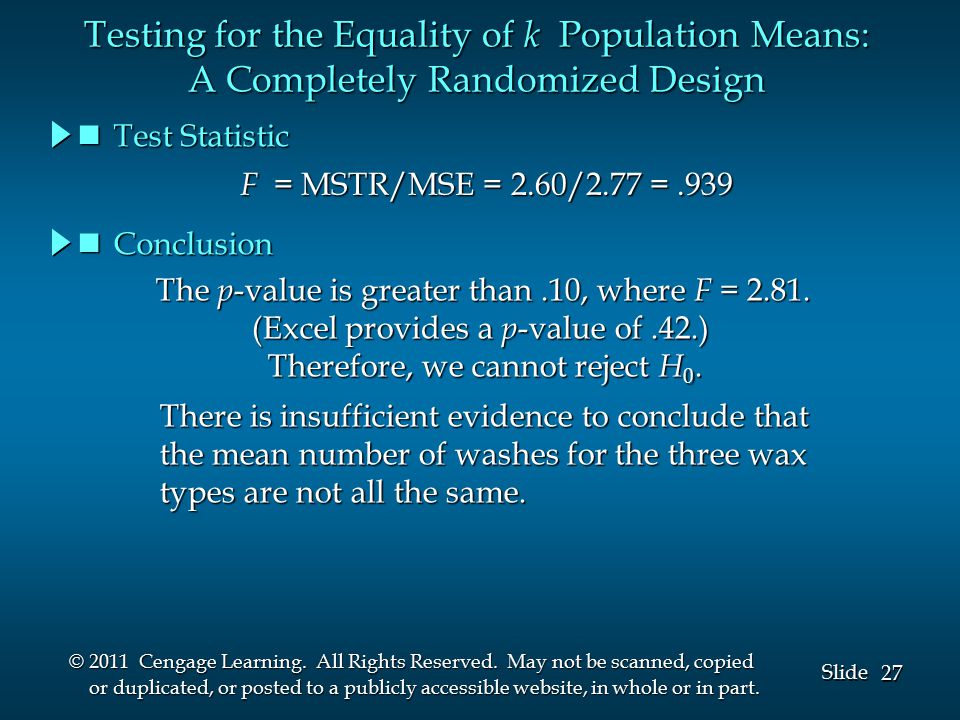 Testing for the Equality of $k$ Population Means: A Completely Randomized Design

Test Statistic

$F$ = MSTR/MSE = 2.60/2.77 = .939

Conclusion

The $p$-value is greater than .10, where $F$ = 2.81. (Excel provides a $p$-value of .42.) Therefore, we cannot reject $H_0$.

There is insufficient evidence to conclude that the mean number of washes for the three wax types are not all the same.

© 2011 Cengage Learning. All Rights Reserved. May not be scanned, copied or duplicated, or posted to a publicly accessible website, in whole or in part.

Slide 27